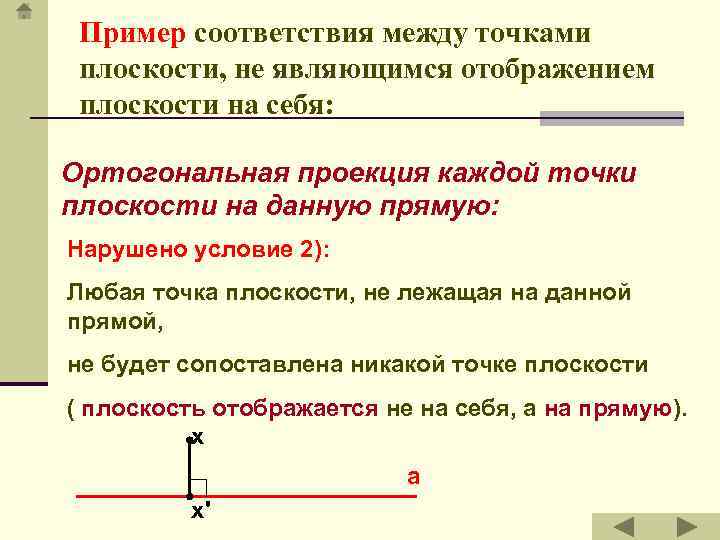 Пример соответствия между точками плоскости, не являющимся отображением плоскости на себя:

Ортогональная проекция каждой точки плоскости на данную прямую:

Нарушено условие 2):

Любая точка плоскости, не лежащая на данной прямой,

не будет сопоставлена никакой точке плоскости

( плоскость отображается не на себя, а на прямую).

x

a

x'